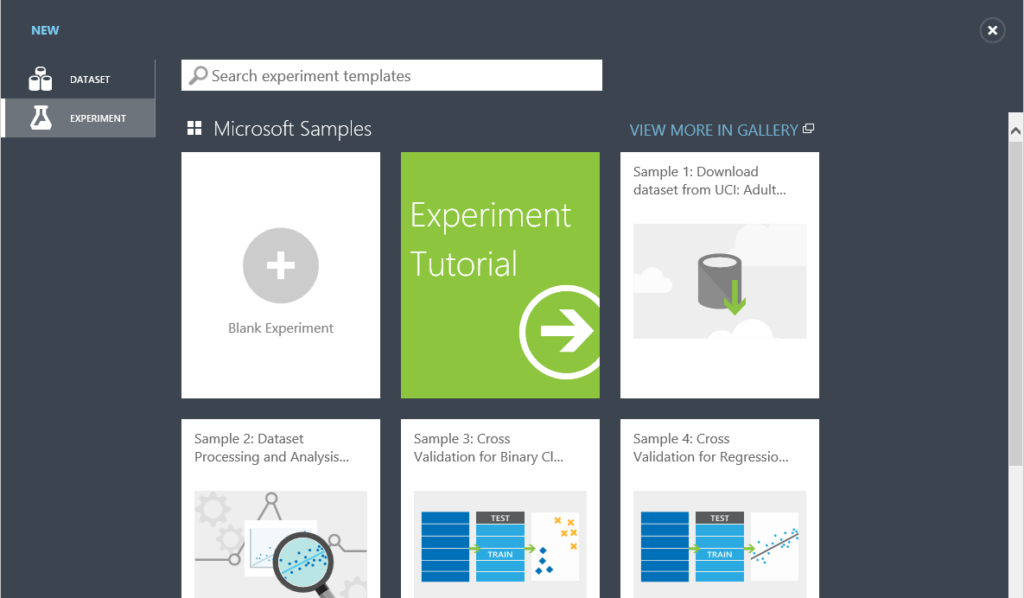 NEW

DATASET

EXPERIMENT

Search experiment templates

Microsoft Samples

VIEW MORE IN GALLERY

Blank Experiment

Experiment Tutorial

Sample 1: Download dataset from UCI: Adult...

Sample 2: Dataset Processing and Analysis...

Sample 3: Cross Validation for Binary Cl...

TEST

TRAIN

Sample 4: Cross Validation for Regressio...

TEST

TRAIN